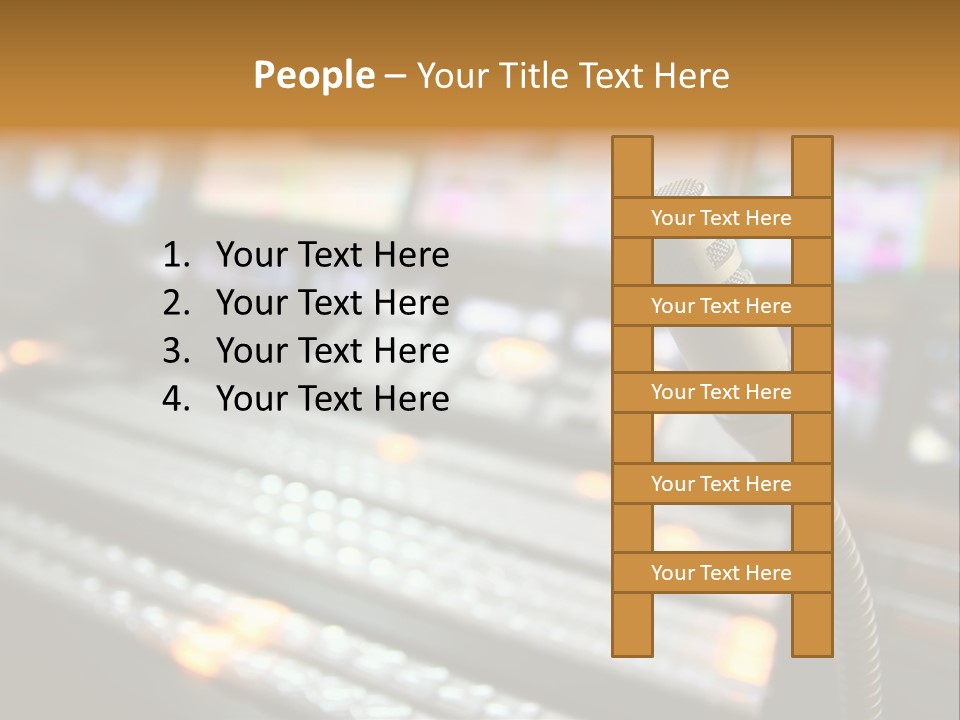 People – Your Title Text Here

1. Your Text Here
2. Your Text Here
3. Your Text Here
4. Your Text Here

Your Text Here
Your Text Here
Your Text Here
Your Text Here
Your Text Here